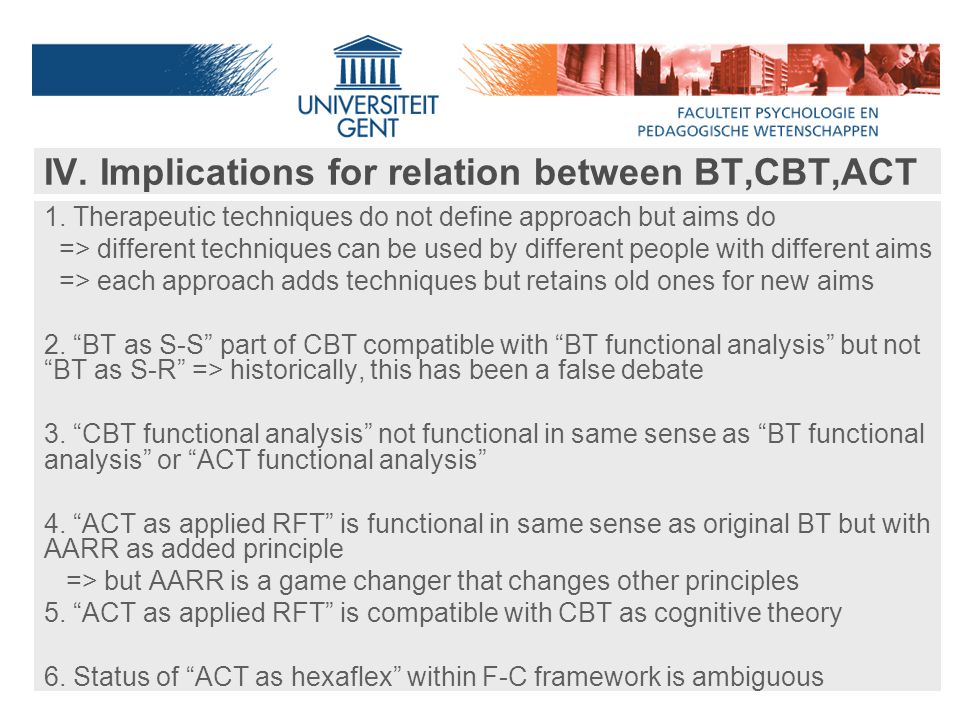 UNIVERSITEIT GENT

FACULTEIT PSYCHOLOGIE EN PEDAGOGISCHE WETENSCHAPPEN

IV. Implications for relation between BT,CBT,ACT

1. Therapeutic techniques do not define approach but aims do
=> different techniques can be used by different people with different aims
=> each approach adds techniques but retains old ones for new aims

2. “BT as S-S” part of CBT compatible with “BT functional analysis” but not “BT as S-R” => historically, this has been a false debate

3. “CBT functional analysis” not functional in same sense as “BT functional analysis” or “ACT functional analysis”

4. “ACT as applied RFT” is functional in same sense as original BT but with AARR as added principle
=> but AARR is a game changer that changes other principles
5. “ACT as applied RFT” is compatible with CBT as cognitive theory

6. Status of “ACT as hexaflex” within F-C framework is ambiguous